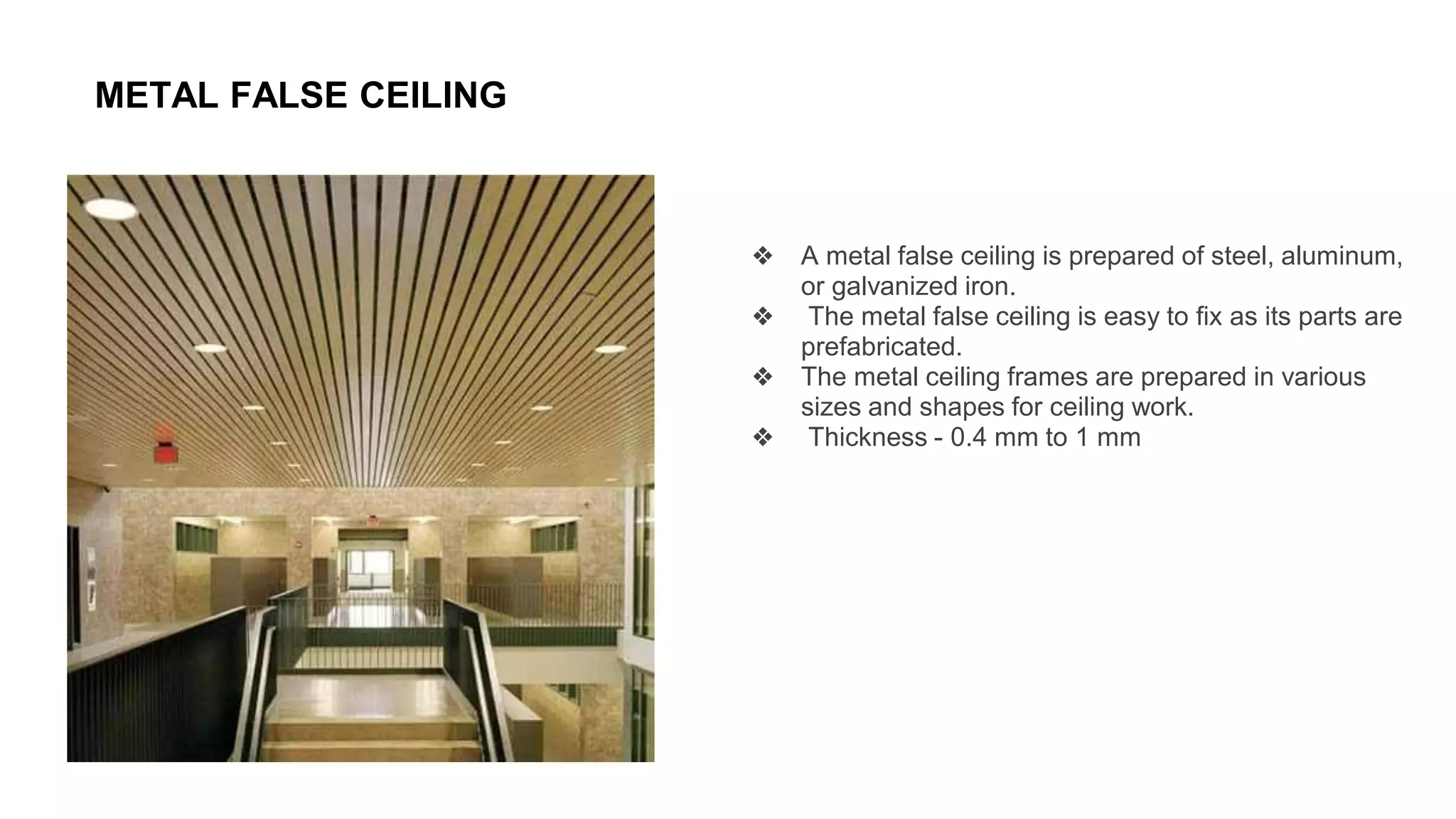 METAL FALSE CEILING

❖ A metal false ceiling is prepared of steel, aluminum, or galvanized iron.
❖ The metal false ceiling is easy to fix as its parts are prefabricated.
❖ The metal ceiling frames are prepared in various sizes and shapes for ceiling work.
❖ Thickness - 0.4 mm to 1 mm